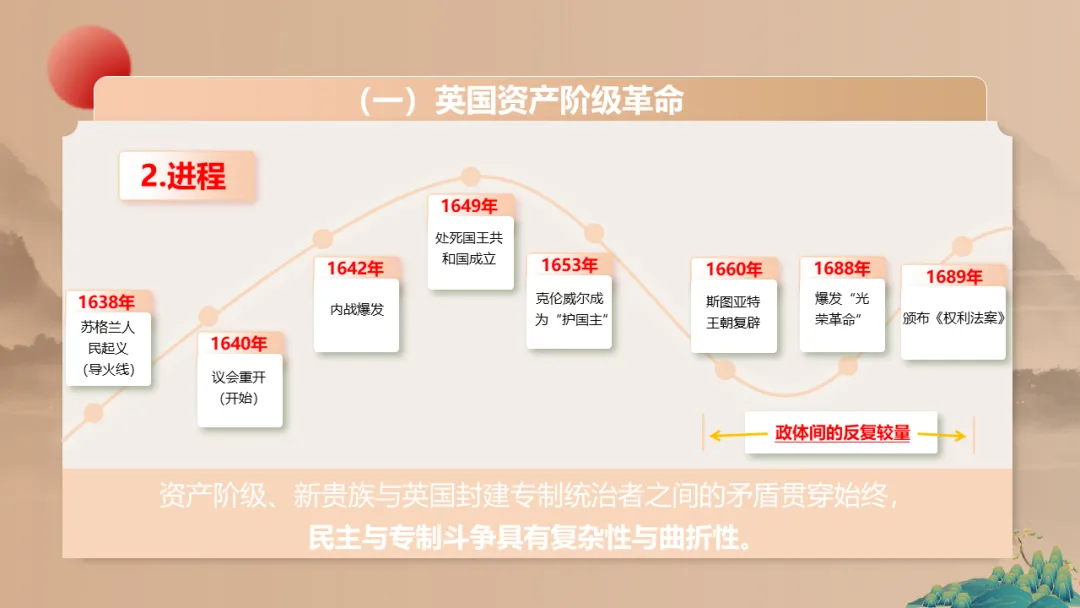 （一）英国资产阶级革命

2.进程

1638年
苏格兰人民起义（导火线）

1640年
议会重开（开始）

1642年
内战爆发

1649年
处死国王共和国成立

1653年
克伦威尔成为“护国主”

1660年
斯图亚特王朝复辟

1688年
爆发“光荣革命”

1689年
颁布《权利法案》

政体间的反复较量

资产阶级、新贵族与英国封建专制统治者之间的矛盾贯穿始终，
民主与专制斗争具有复杂性与曲折性。